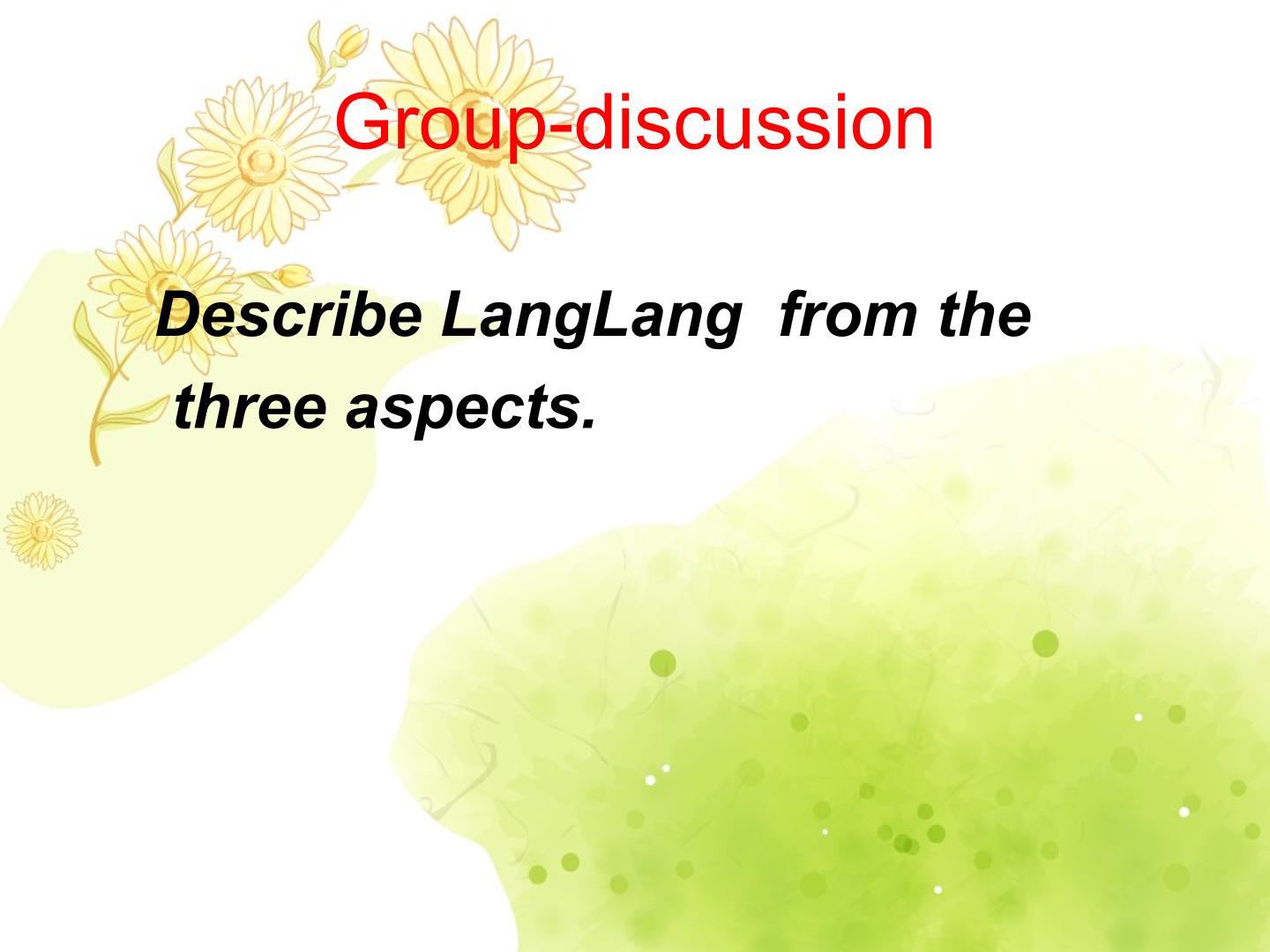 Group-discussion

Describe LangLang from the three aspects.